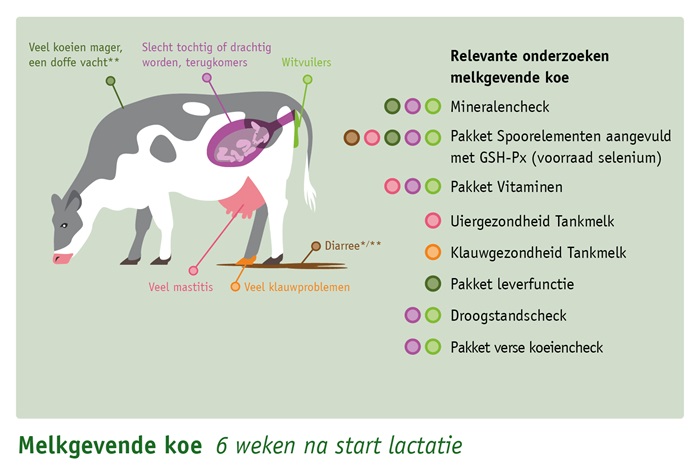 Veel koeien mager, een doffe vacht**

Slecht tochtig of drachtig worden, terugkomers

Witvuilers

Diarree*/**

Veel mastitis

Veel klauwproblemen

Relevante onderzoeken melkgevende koe

Mineralencheck

Pakket Spoorelementen aangevuld met GSH-Px (voorraad selenium)

Pakket Vitaminen

Uiergezondheid Tankmelk

Klauwgezondheid Tankmelk

Pakket leverfunctie

Droogstandscheck

Pakket verse koeiencheck

Melkgevende koe 6 weken na start lactatie